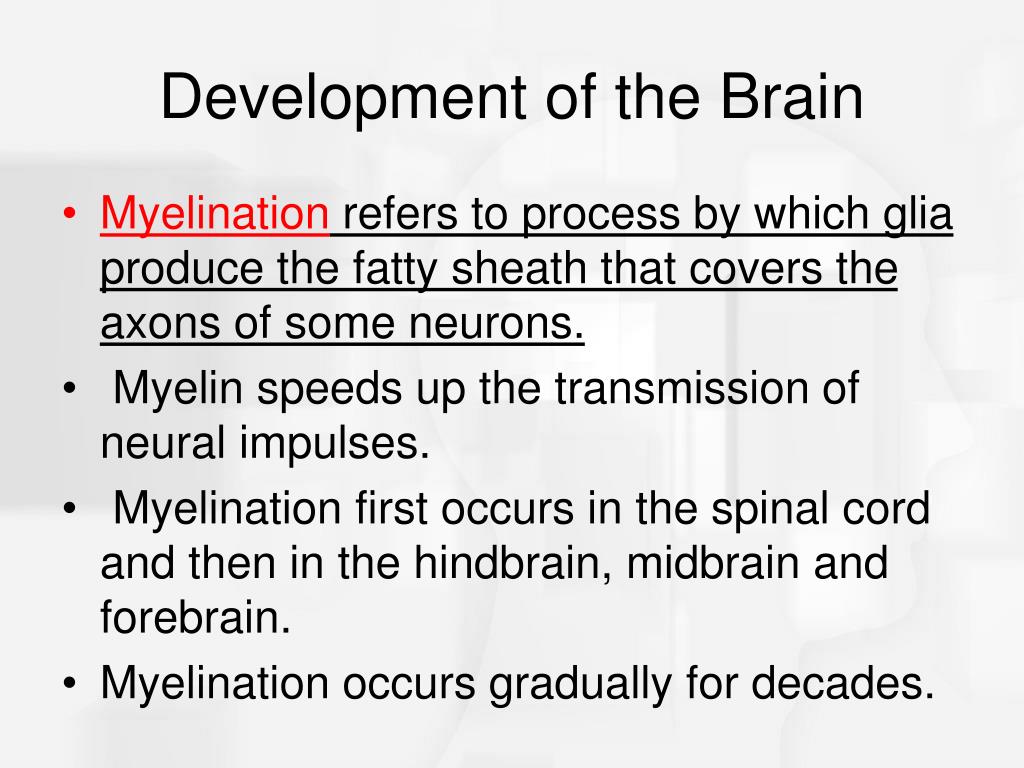 Development of the Brain

• Myelination refers to process by which glia produce the fatty sheath that covers the axons of some neurons.
• Myelin speeds up the transmission of neural impulses.
• Myelination first occurs in the spinal cord and then in the hindbrain, midbrain and forebrain.
• Myelination occurs gradually for decades.